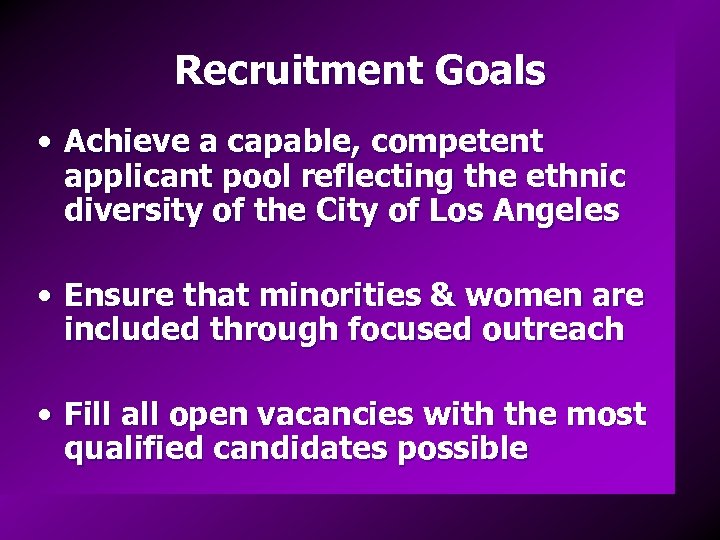 Recruitment Goals

• Achieve a capable, competent applicant pool reflecting the ethnic diversity of the City of Los Angeles

• Ensure that minorities & women are included through focused outreach

• Fill all open vacancies with the most qualified candidates possible